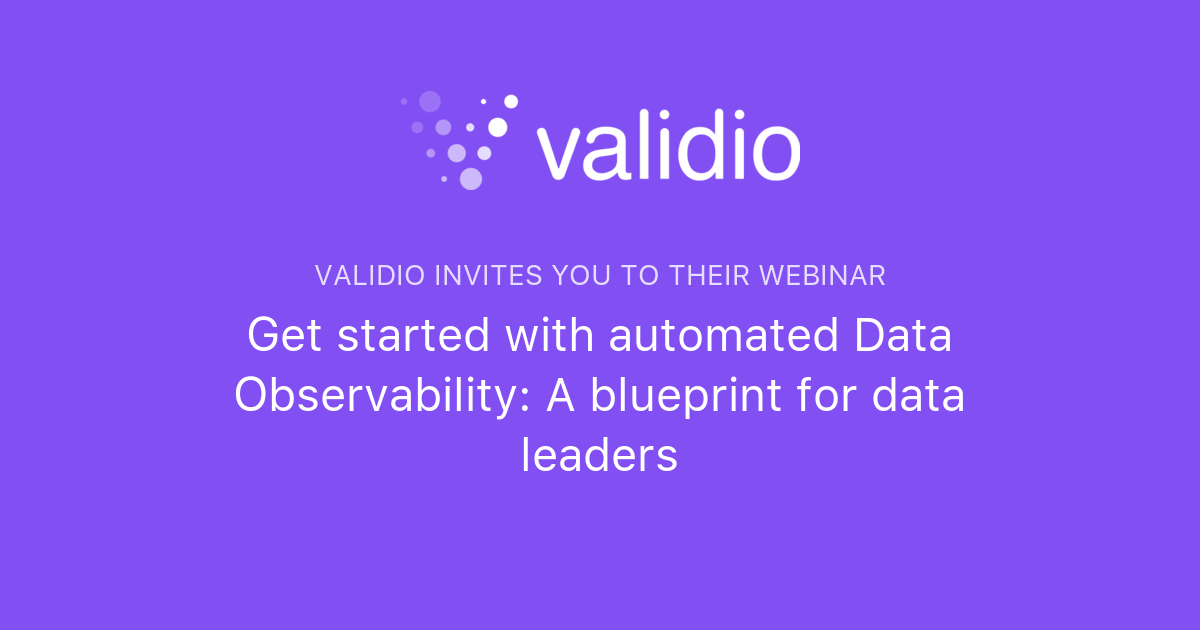 validio

VALIDIO INVITES YOU TO THEIR WEBINAR

Get started with automated Data Observability: A blueprint for data leaders